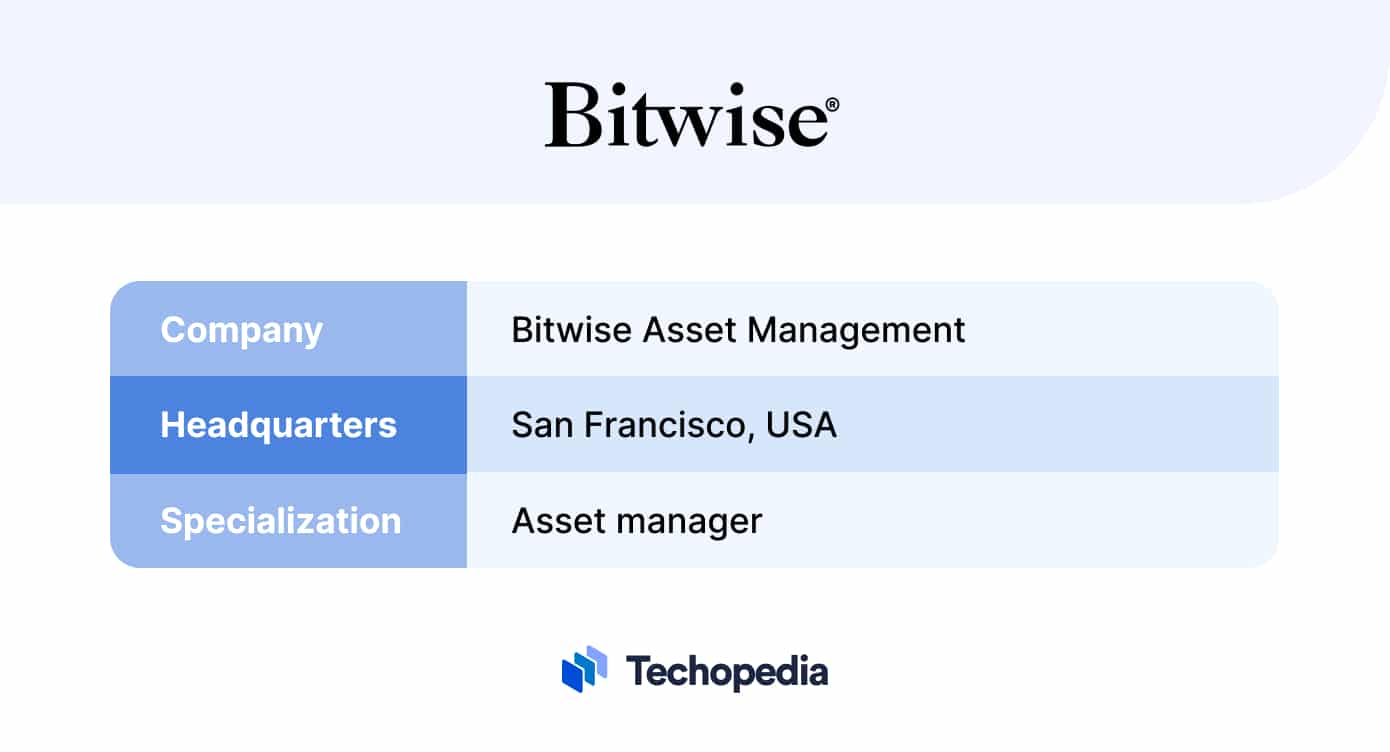 Bitwise®

| Company | Bitwise Asset Management |
|---|---|
| Headquarters | San Francisco, USA |
| Specialization | Asset manager |

Techopedia